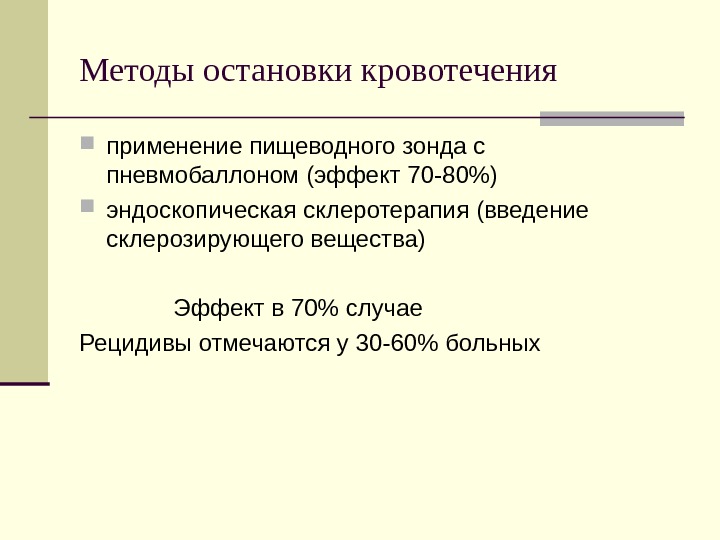 Методы остановки кровотечения

применение пищеводного зонда с пневмобаллоном (эффект 70-80%)

эндоскопическая склеротерапия (введение склерозирующего вещества)

Эффект в 70% случае

Рецидивы отмечаются у 30-60% больных